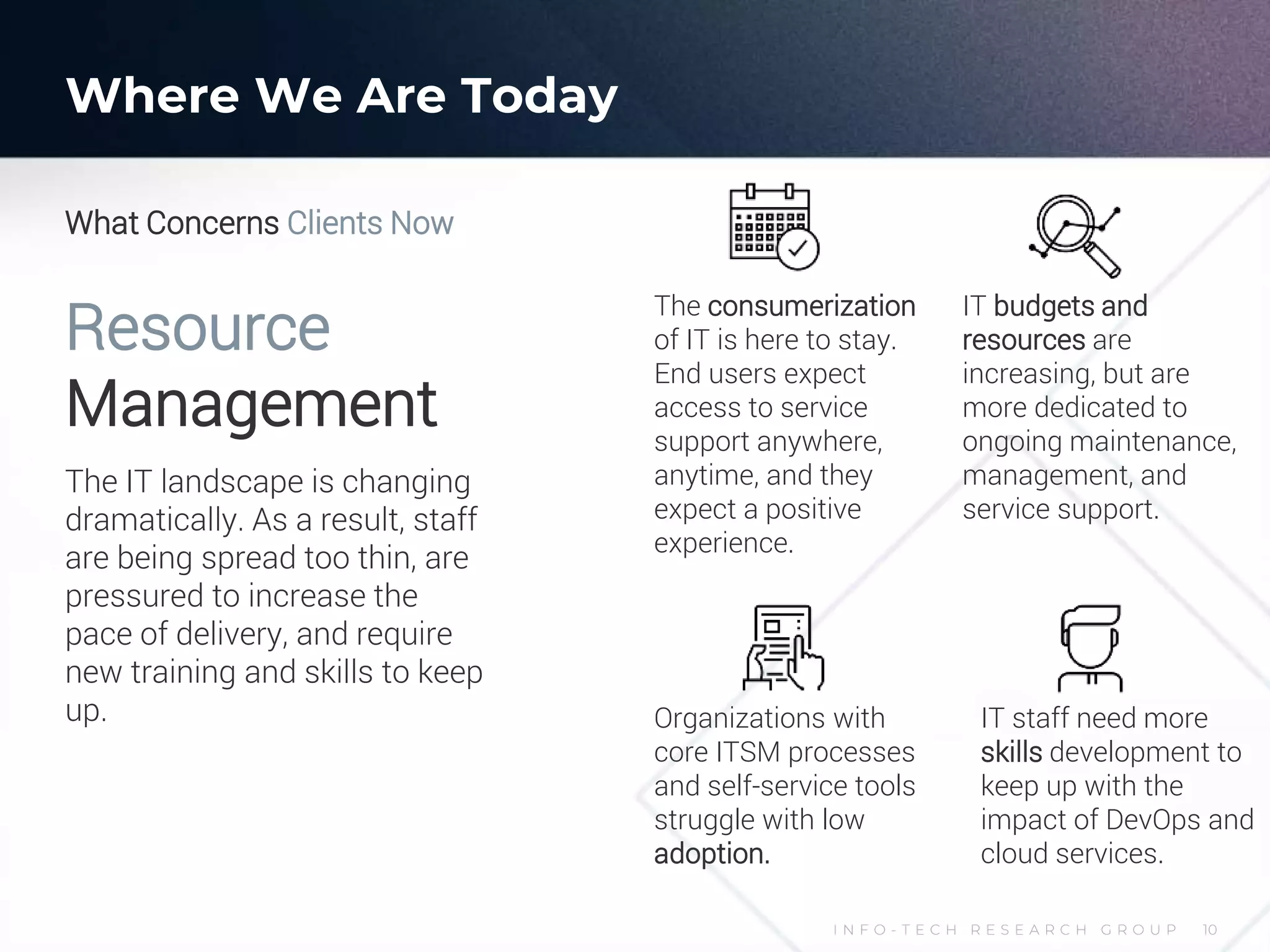 Where We Are Today

What Concerns Clients Now

Resource Management

The IT landscape is changing dramatically. As a result, staff are being spread too thin, are pressured to increase the pace of delivery, and require new training and skills to keep up.

The consumerization of IT is here to stay. End users expect access to service support anywhere, anytime, and they expect a positive experience.

IT budgets and resources are increasing, but are more dedicated to ongoing maintenance, management, and service support.

Organizations with core ITSM processes and self-service tools struggle with low adoption.

IT staff need more skills development to keep up with the impact of DevOps and cloud services.

INFO-TECH RESEARCH GROUP 10